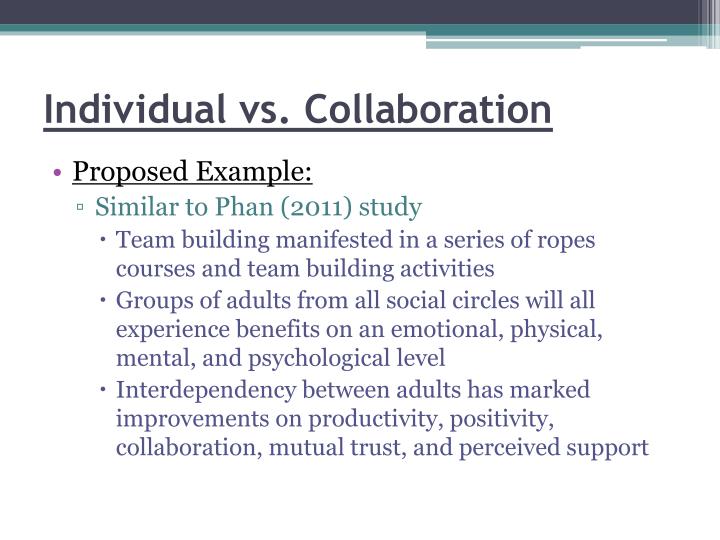 Individual vs. Collaboration

• Proposed Example:
▫ Similar to Phan (2011) study
• Team building manifested in a series of ropes courses and team building activities
• Groups of adults from all social circles will all experience benefits on an emotional, physical, mental, and psychological level
• Interdependency between adults has marked improvements on productivity, positivity, collaboration, mutual trust, and perceived support